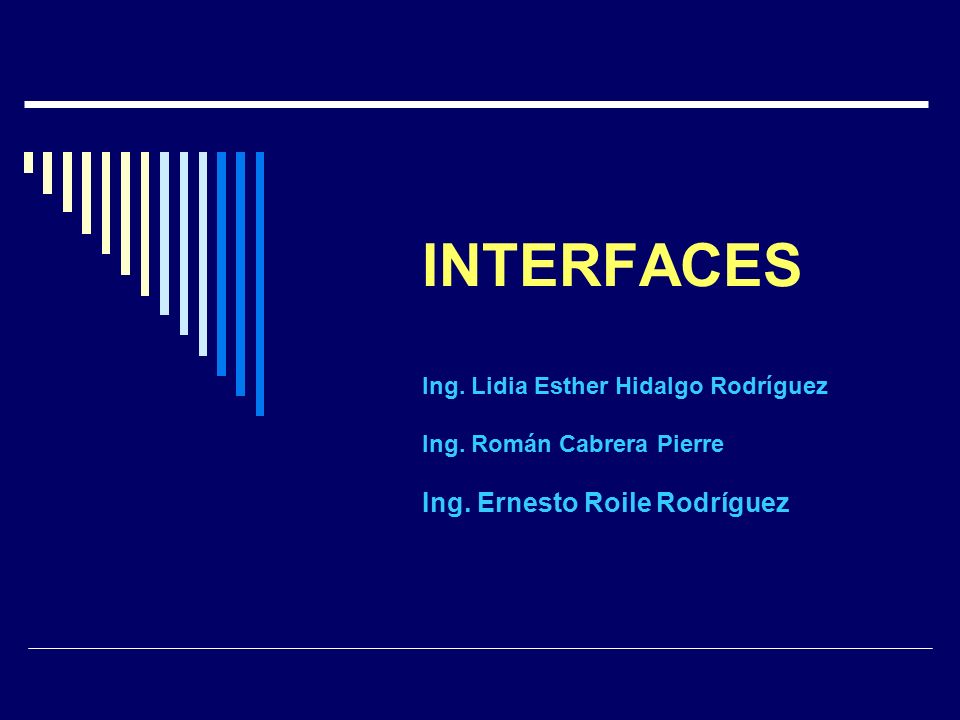 INTERFACES

Ing. Lidia Esther Hidalgo Rodríguez

Ing. Román Cabrera Pierre

Ing. Ernesto Roile Rodríguez